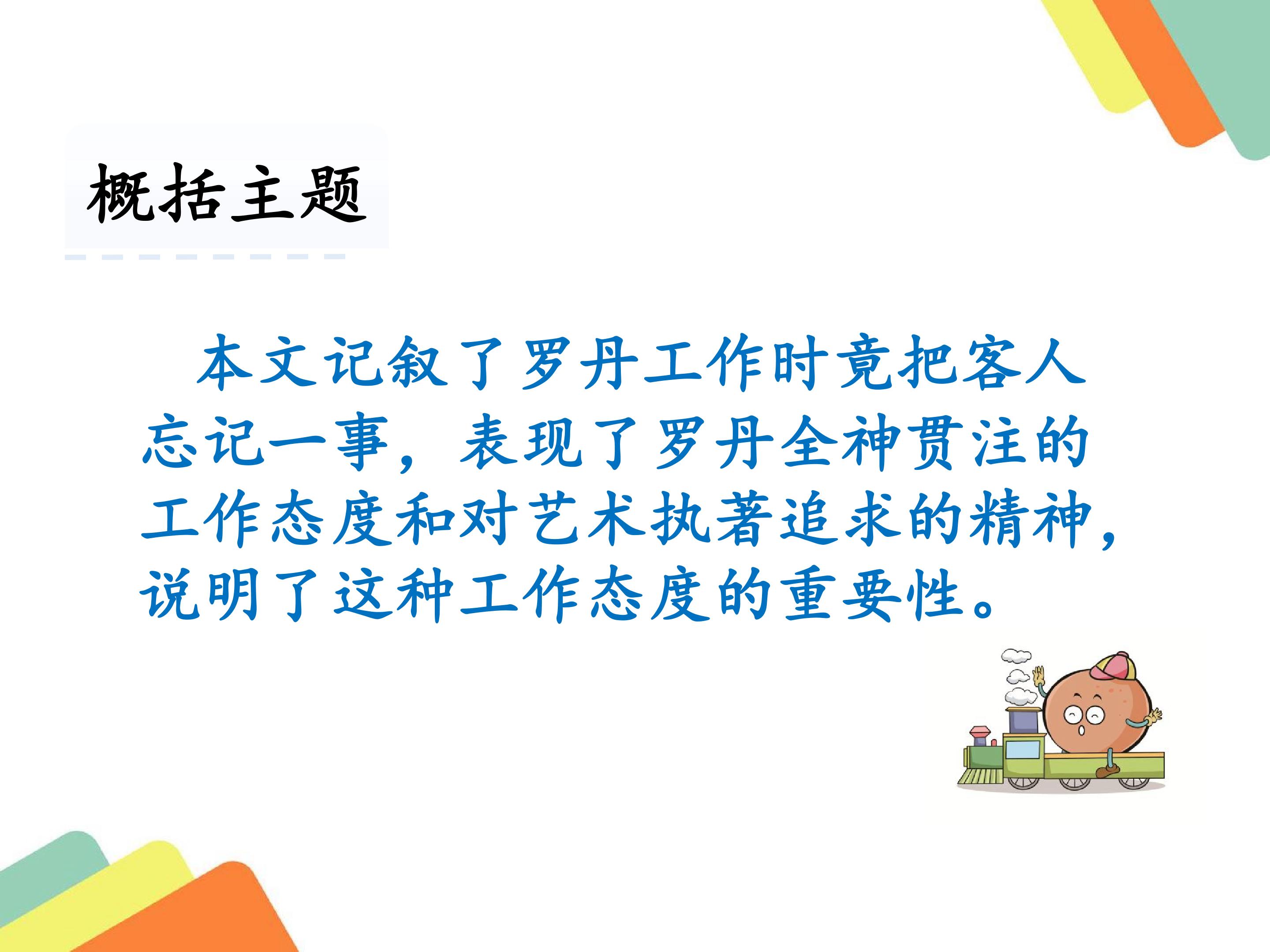 概括主题

本文记叙了罗丹工作时竟把客人忘记一事，表现了罗丹全神贯注的工作态度和对艺术执著追求的精神，说明了这种工作态度的重要性。